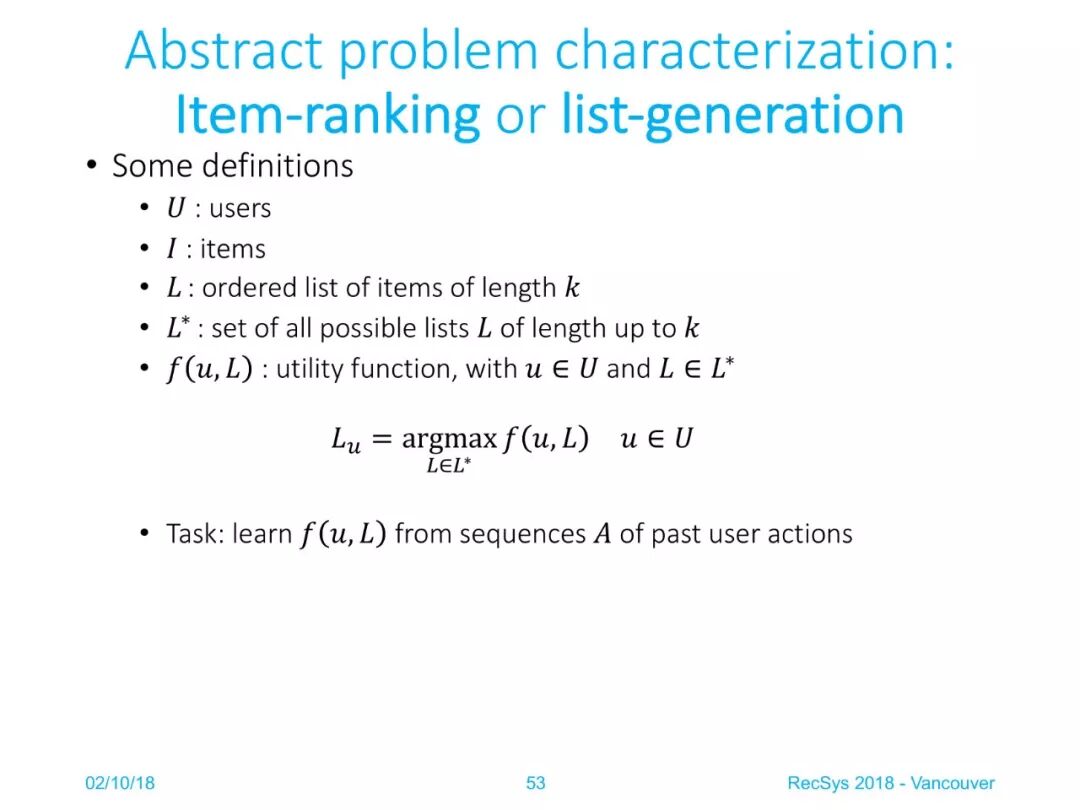 Abstract problem characterization:
Item-ranking or list-generation

• Some definitions
  • $U$ : users
  • $I$ : items
  • $L$ : ordered list of items of length $k$
  • $L^*$ : set of all possible lists $L$ of length up to $k$
  • $f(u, L)$ : utility function, with $u \in U$ and $L \in L^*$

$L_u = \underset{L \in L^*}{\operatorname{argmax}} f(u, L) \quad u \in U$

  • Task: learn $f(u, L)$ from sequences $A$ of past user actions

02/10/18
53
RecSys 2018 - Vancouver